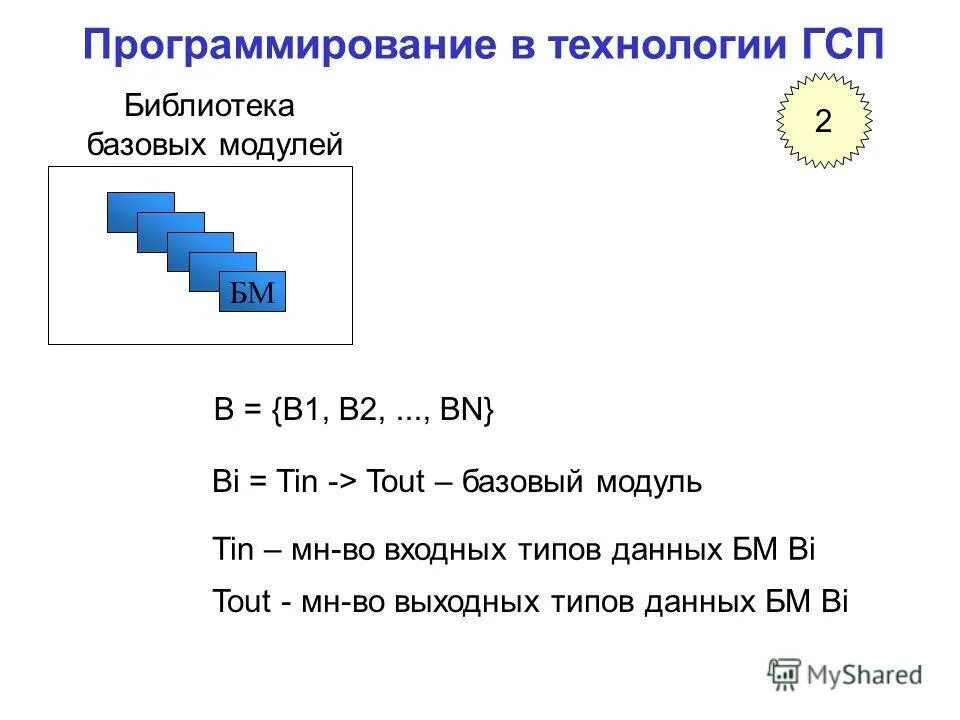 Программирование в технологии ГСП

Библиотека базовых модулей

2

БМ

B = {B1, B2, ..., BN}

Bi = Tin -> Tout – базовый модуль

Tin – мн-во входных типов данных БМ Bi

Tout - мн-во выходных типов данных БМ Bi

MyShared